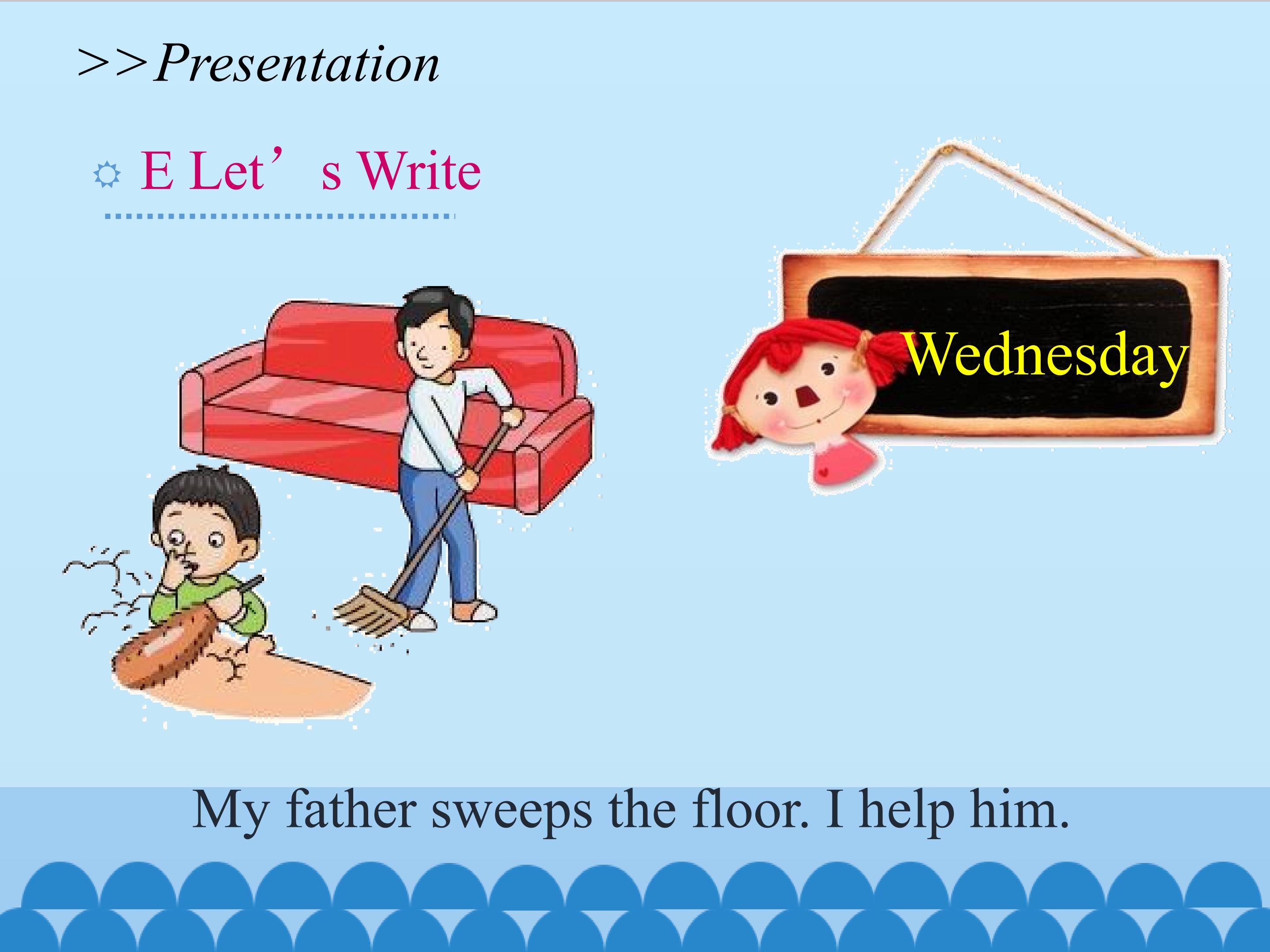 >>Presentation

E Let’s Write

Wednesday

My father sweeps the floor. I help him.